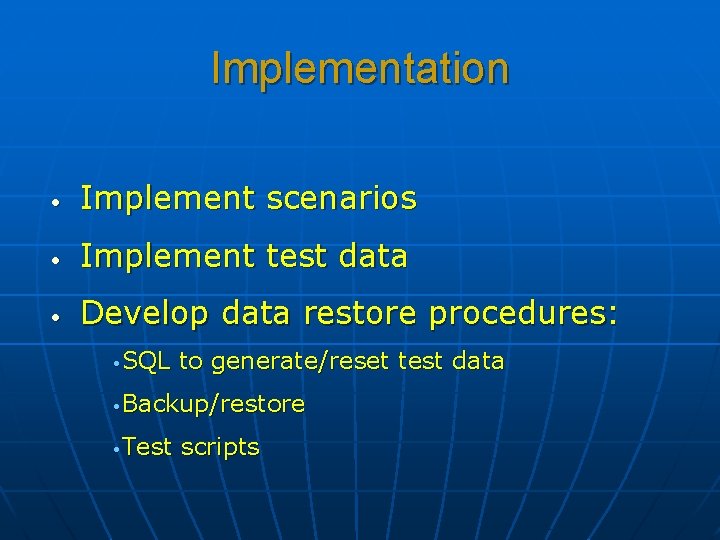 Implementation

• Implement scenarios
• Implement test data
• Develop data restore procedures:
  • SQL to generate/reset test data
  • Backup/restore
  • Test scripts